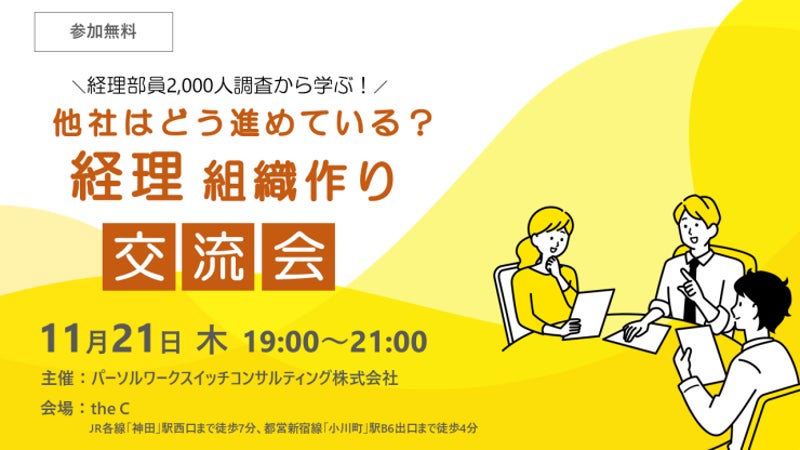 参加無料

＼経理部員2,000人調査から学ぶ！／

他社はどう進めている？

経理 組織作り

交流会

11月21日 木 19:00～21:00

主催：パーソルワークスイッチコンサルティング株式会社

会場：the C

JR各線「神田」駅西口まで徒歩7分、都営新宿線「小川町」駅B6出口まで徒歩4分